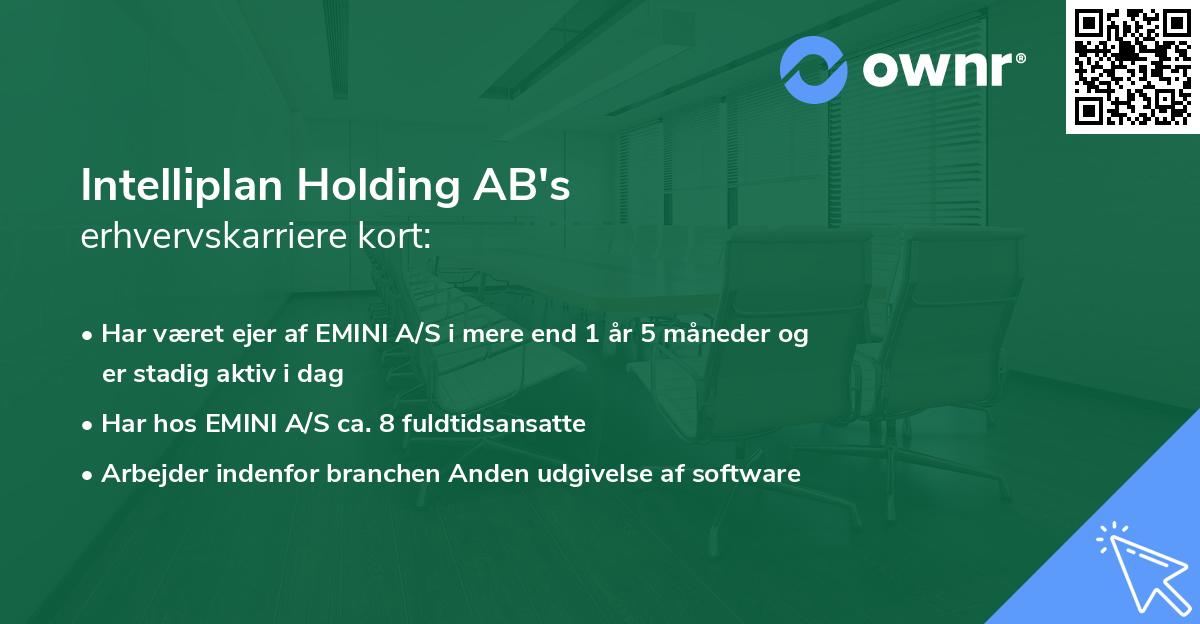 ownr®

Intelliplan Holding AB's
erhvervskarriere kort:

• Har været ejer af EMINI A/S i mere end 1 år 5 måneder og er stadig aktiv i dag
• Har hos EMINI A/S ca. 8 fuldtidsansatte
• Arbejder indenfor branchen Anden udgivelse af software